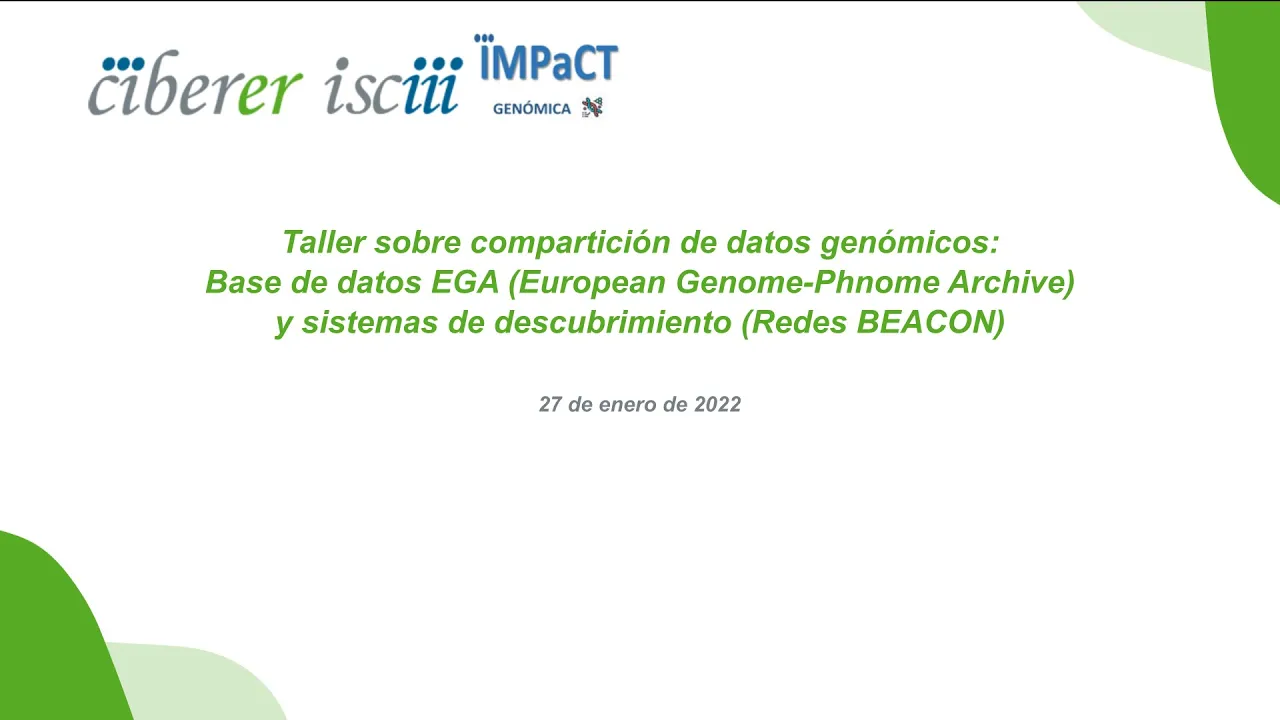 ciberer isciii IMPaCT GENÓMICA

Taller sobre compartición de datos genómicos:
Base de datos EGA (European Genome-Phnome Archive)
y sistemas de descubrimiento (Redes BEACON)

27 de enero de 2022